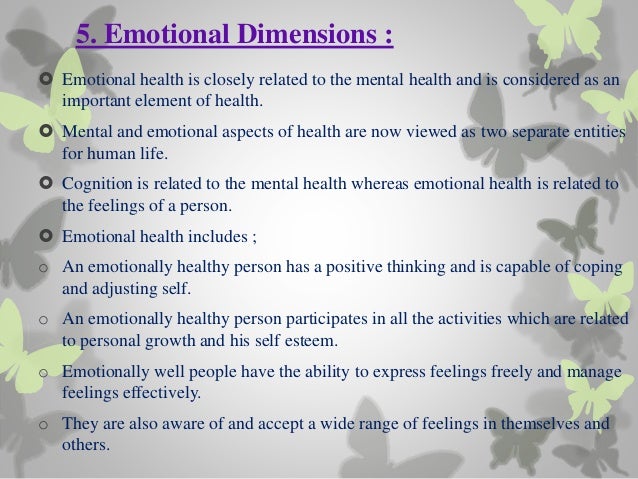 5. Emotional Dimensions :

Emotional health is closely related to the mental health and is considered as an important element of health.

Mental and emotional aspects of health are now viewed as two separate entities for human life.

Cognition is related to the mental health whereas emotional health is related to the feelings of a person.

Emotional health includes ;

An emotionally healthy person has a positive thinking and is capable of coping and adjusting self.

An emotionally healthy person participates in all the activities which are related to personal growth and his self esteem.

Emotionally well people have the ability to express feelings freely and manage feelings effectively.

They are also aware of and accept a wide range of feelings in themselves and others.